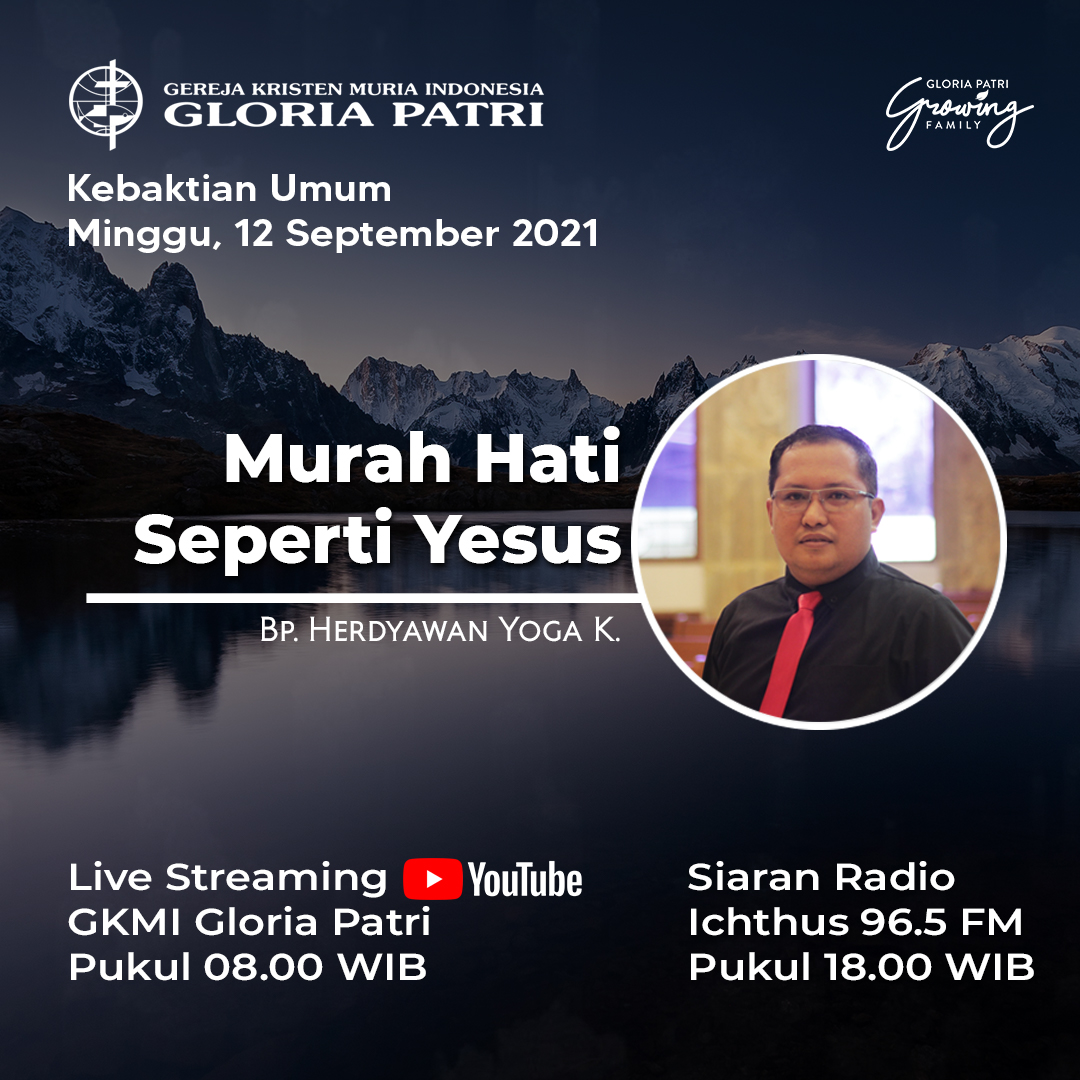 GEREJA KRISTEN MURIA INDONESIA
GLORIA PATRI

GLORIA PATRI
Growing
FAMILY

Kebaktian Umum
Minggu, 12 September 2021

Murah Hati
Seperti Yesus

Bp. Herdyawan Yoga K.

Live Streaming YouTube
GKMI Gloria Patri
Pukul 08.00 WIB

Siaran Radio
Ichthus 96.5 FM
Pukul 18.00 WIB